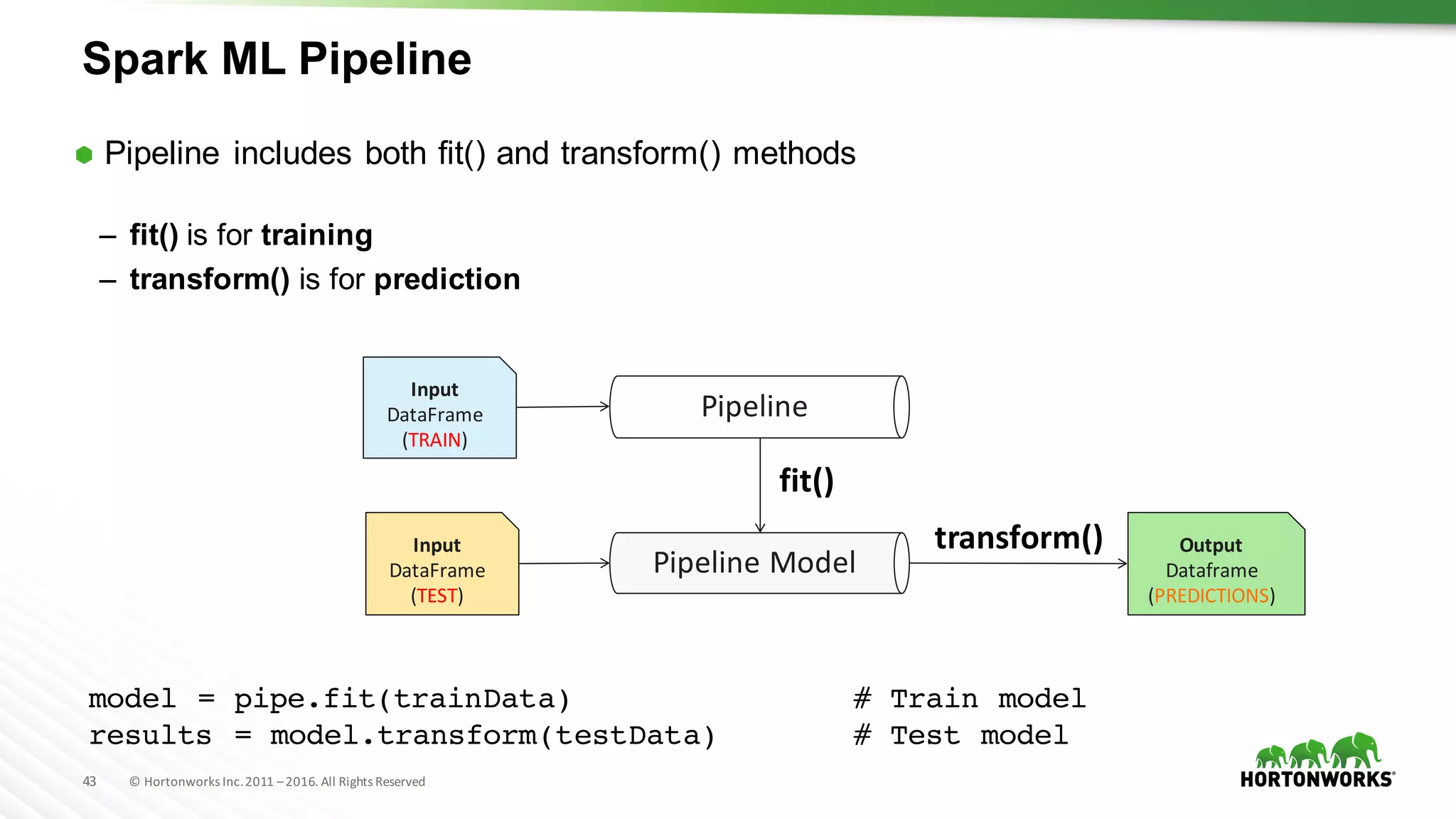 Spark ML Pipeline

Pipeline includes both fit() and transform() methods

– fit() is for training
– transform() is for prediction

Input
DataFrame
(TRAIN)

Pipeline

fit()

Input
DataFrame
(TEST)

Pipeline Model

transform()

Output
Dataframe
(PREDICTIONS)

model = pipe.fit(trainData)          # Train model
results = model.transform(testData)          # Test model

43     © Hortonworks Inc. 2011 – 2016. All Rights Reserved

HORTONWORKS